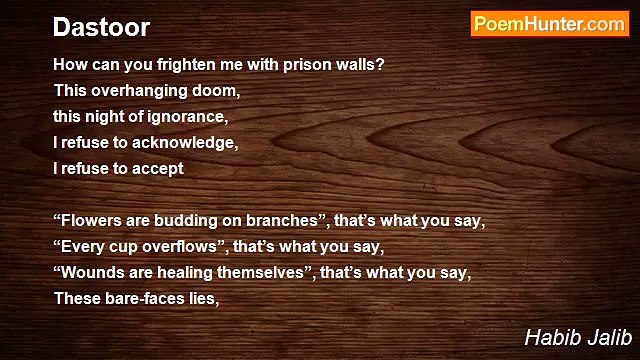 Dastoor

PoemHunter.com

How can you frighten me with prison walls?
This overhanging doom,
this night of ignorance,
I refuse to acknowledge,
I refuse to accept

“Flowers are budding on branches”, that’s what you say,
“Every cup overflows”, that’s what you say,
“Wounds are healing themselves”, that’s what you say,
These bare-faces lies,

Habib Jalib